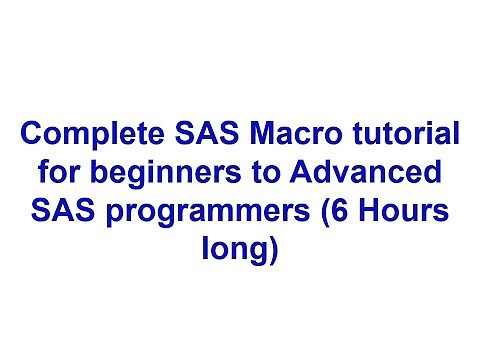 Complete SAS Macro tutorial for beginners to Advanced SAS programmers (6 Hours long)